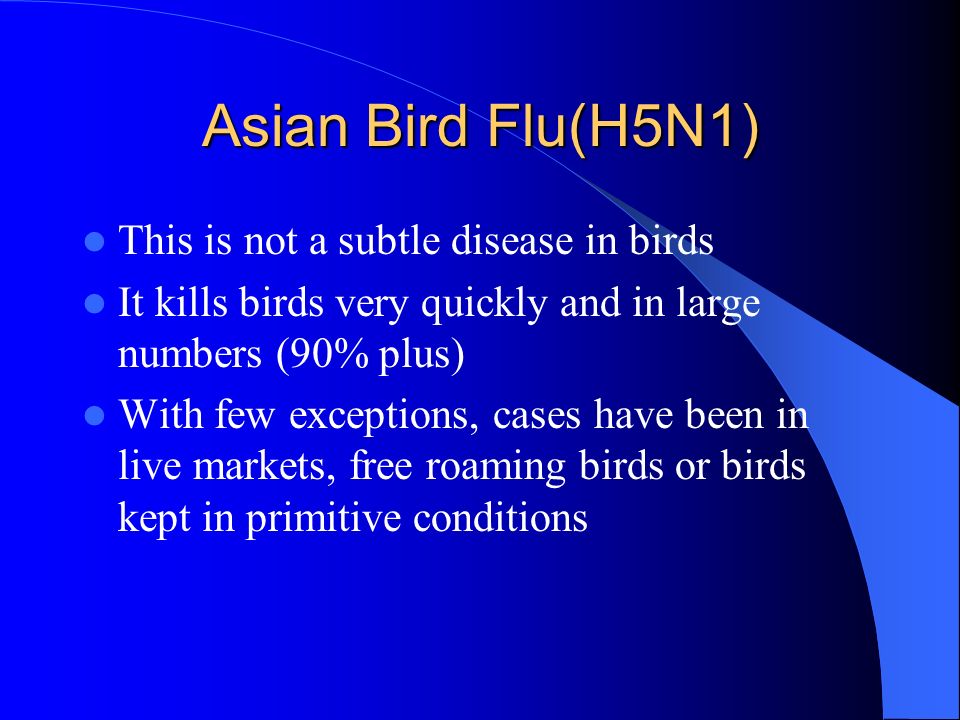 Asian Bird Flu(H5N1)

- This is not a subtle disease in birds
- It kills birds very quickly and in large numbers (90% plus)
- With few exceptions, cases have been in live markets, free roaming birds or birds kept in primitive conditions